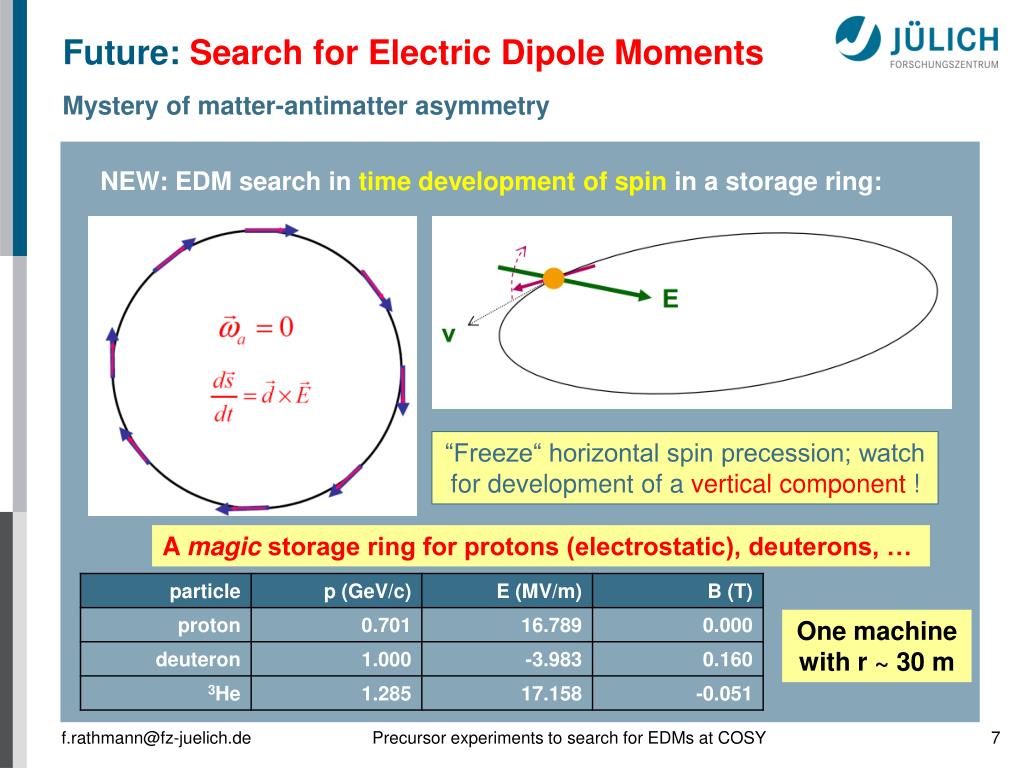 Future: Search for Electric Dipole Moments

JÜLICH
FORSCHUNGSZENTRUM

Mystery of matter-antimatter asymmetry

NEW: EDM search in time development of spin in a storage ring:

$\vec{\omega}_a = 0$

$\frac{d\vec{s}}{dt} = \vec{d} \times \vec{E}$

E

v

“Freeze“ horizontal spin precession; watch for development of a vertical component !

A magic storage ring for protons (electrostatic), deuterons, …

| particle | p (GeV/c) | E (MV/m) | B (T) |
|---|---|---|---|
| proton | 0.701 | 16.789 | 0.000 |
| deuteron | 1.000 | -3.983 | 0.160 |
| $^3$He | 1.285 | 17.158 | -0.051 |

One machine with r ~ 30 m

f.rathmann@fz-juelich.de

Precursor experiments to search for EDMs at COSY

7